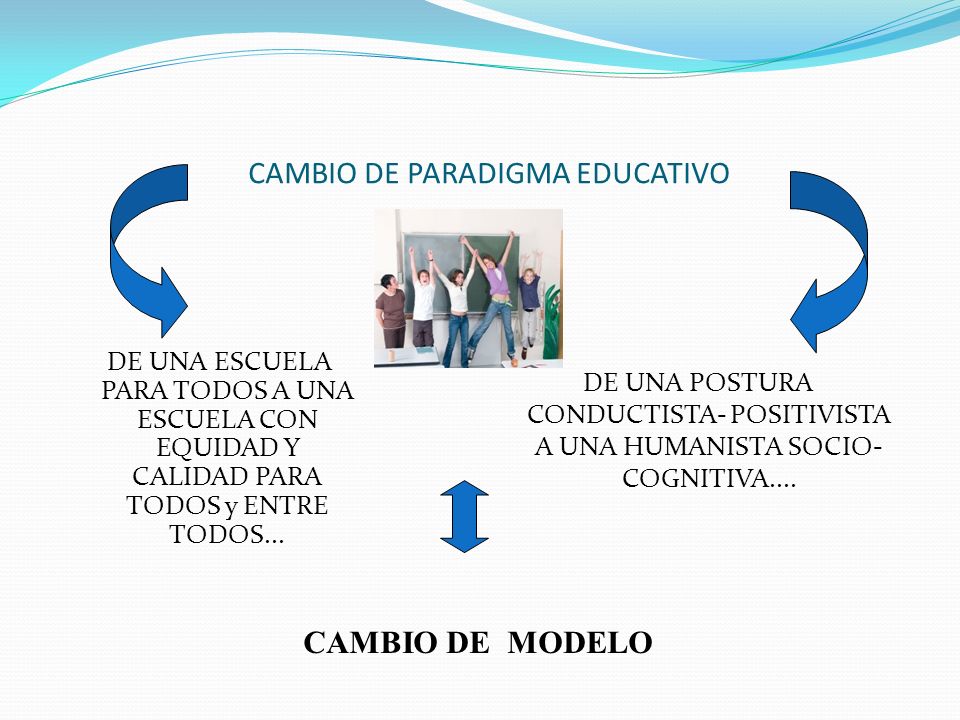 CAMBIO DE PARADIGMA EDUCATIVO

DE UNA ESCUELA PARA TODOS A UNA ESCUELA CON EQUIDAD Y CALIDAD PARA TODOS y ENTRE TODOS…

DE UNA POSTURA CONDUCTISTA- POSITIVISTA A UNA HUMANISTA SOCIO-COGNITIVA….

CAMBIO DE MODELO